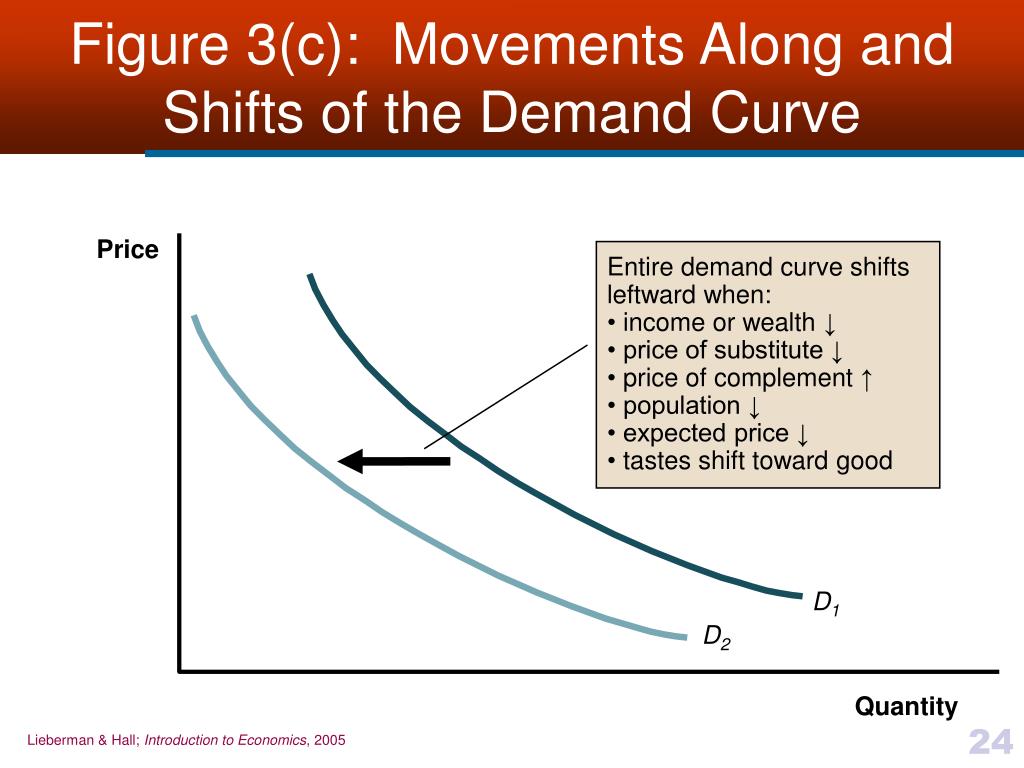 Figure 3(c): Movements Along and Shifts of the Demand Curve

Price

Entire demand curve shifts leftward when:
• income or wealth ↓
• price of substitute ↓
• price of complement ↑
• population ↓
• expected price ↓
• tastes shift toward good

$D_1$

$D_2$

Quantity

Lieberman & Hall; Introduction to Economics, 2005

24